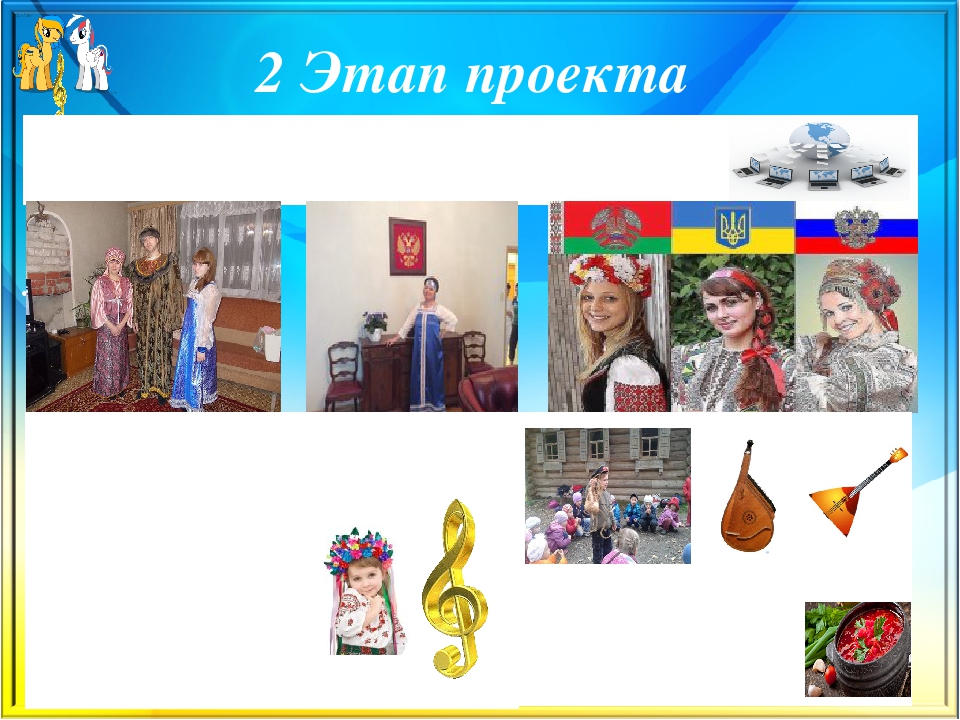 2 Этап проекта